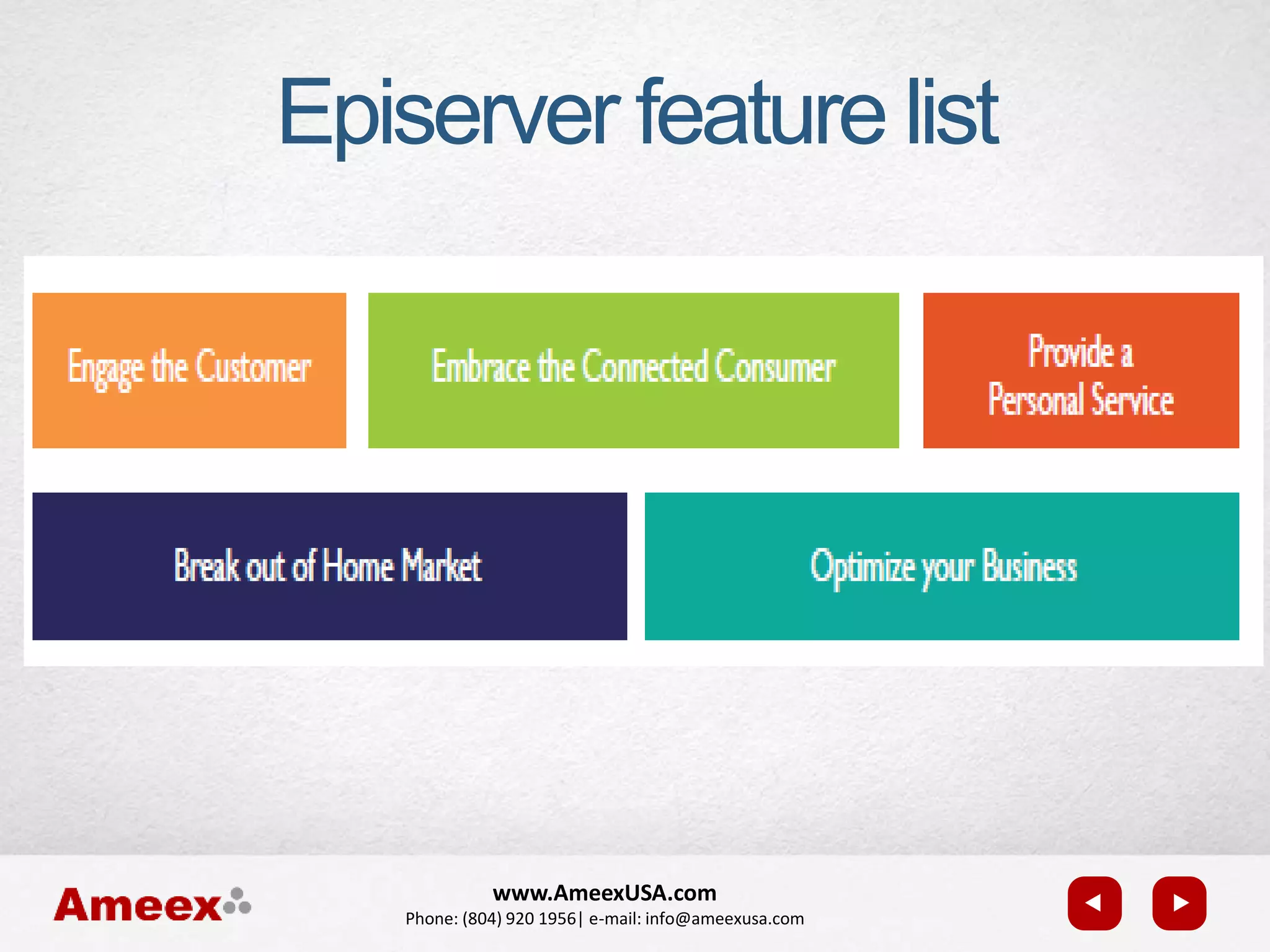 Episerver feature list

Engage the Customer

Embrace the Connected Consumer

Provide a Personal Service

Break out of Home Market

Optimize your Business

Ameex

www.AmeexUSA.com
Phone: (804) 920 1956| e-mail: info@ameexusa.com